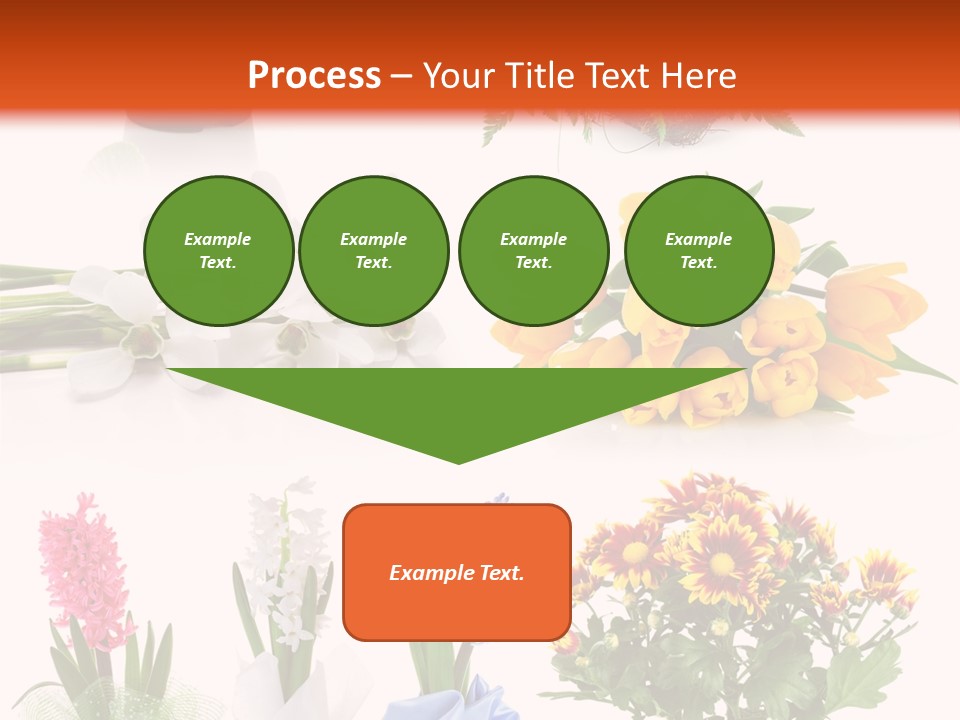 Process – Your Title Text Here

Example Text.

Example Text.

Example Text.

Example Text.

Example Text.